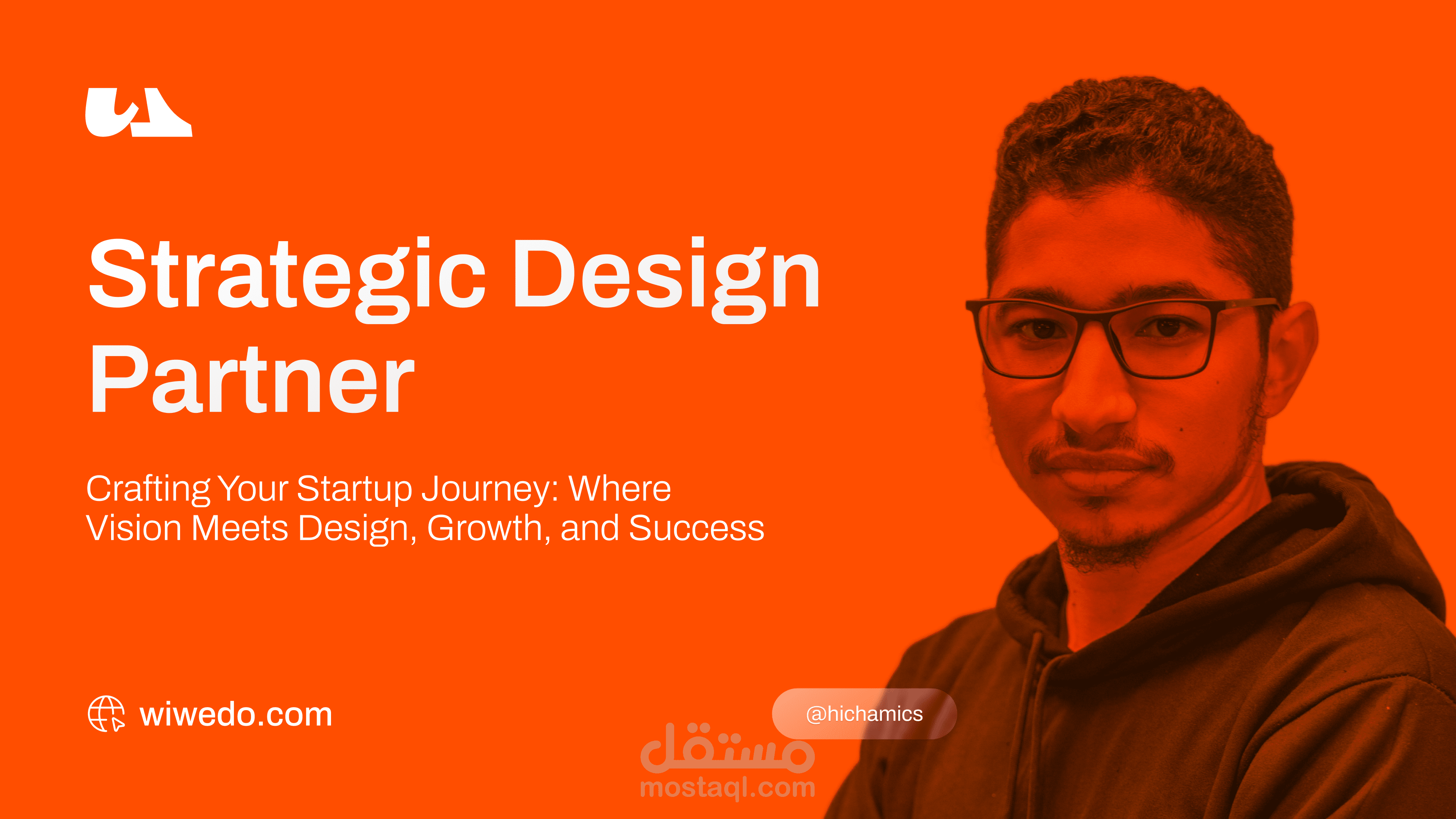 Strategic Design Partner

Crafting Your Startup Journey: Where Vision Meets Design, Growth, and Success

wiwedo.com

@hichamics

مستقل
mostaql.com